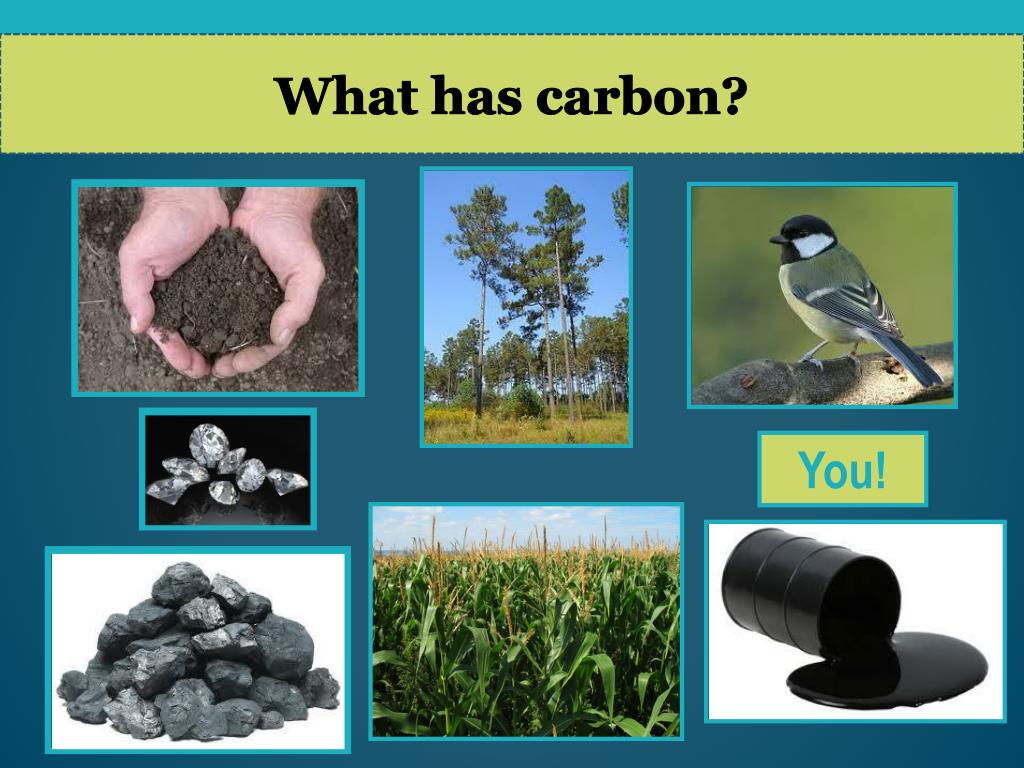 What has carbon?

You!